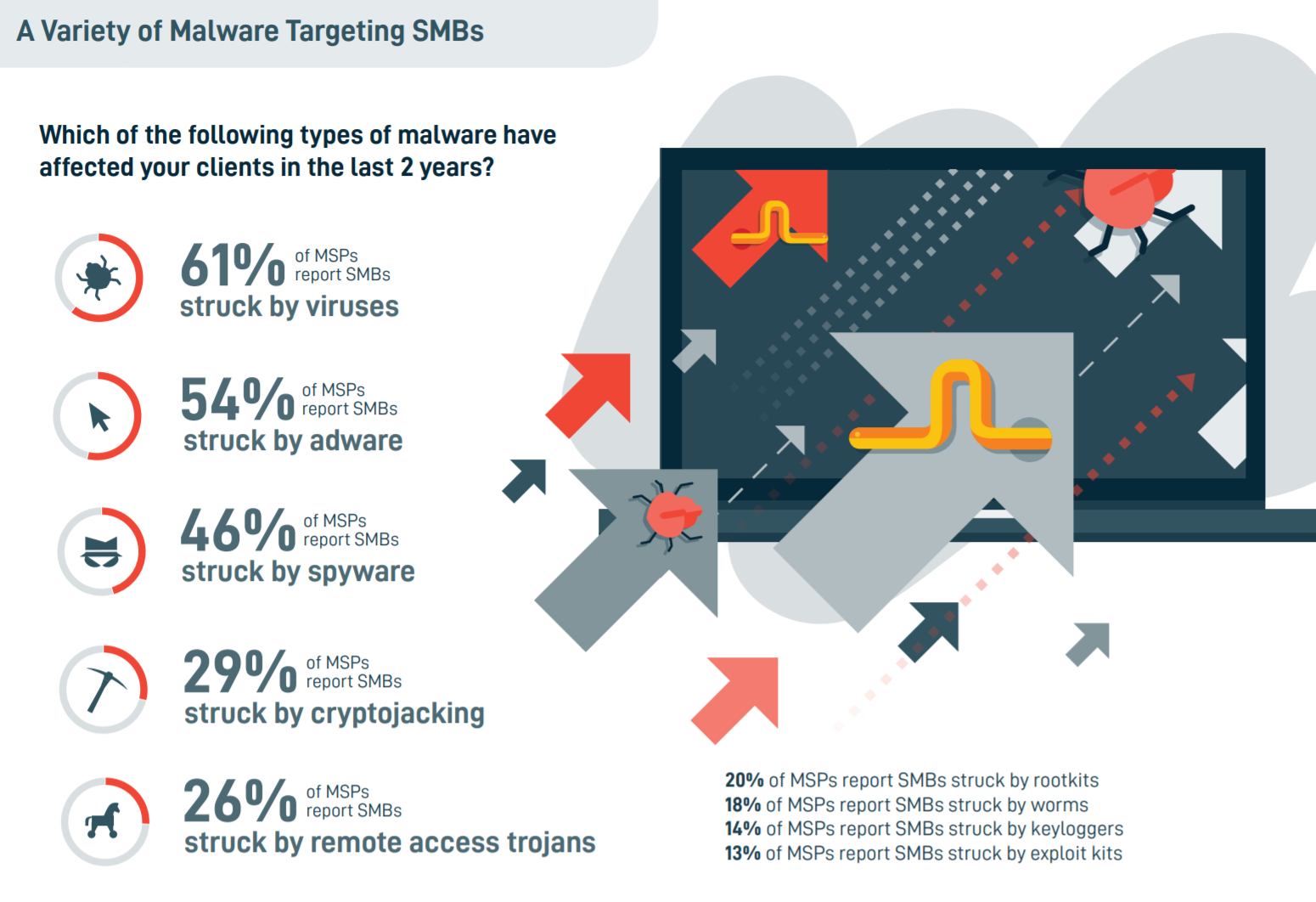 A Variety of Malware Targeting SMBs

Which of the following types of malware have affected your clients in the last 2 years?

61% of MSPs report SMBs struck by viruses

54% of MSPs report SMBs struck by adware

46% of MSPs report SMBs struck by spyware

29% of MSPs report SMBs struck by cryptojacking

26% of MSPs report SMBs struck by remote access trojans

20% of MSPs report SMBs struck by rootkits
18% of MSPs report SMBs struck by worms
14% of MSPs report SMBs struck by keyloggers
13% of MSPs report SMBs struck by exploit kits